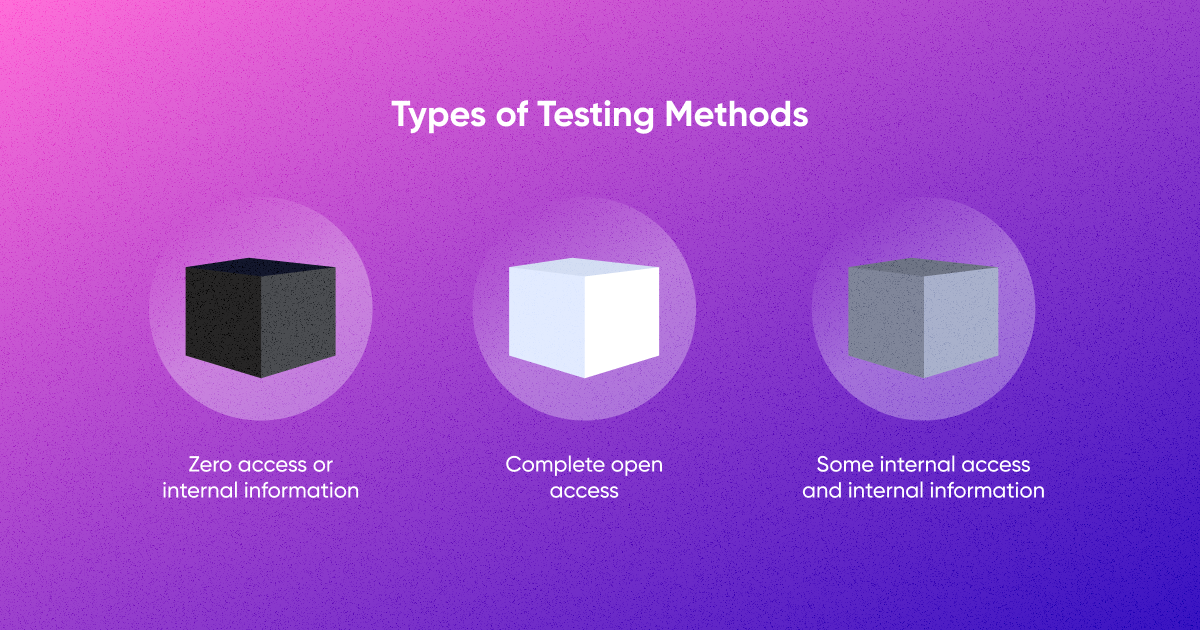 Types of Testing Methods

Zero access or internal information

Complete open access

Some internal access and internal information